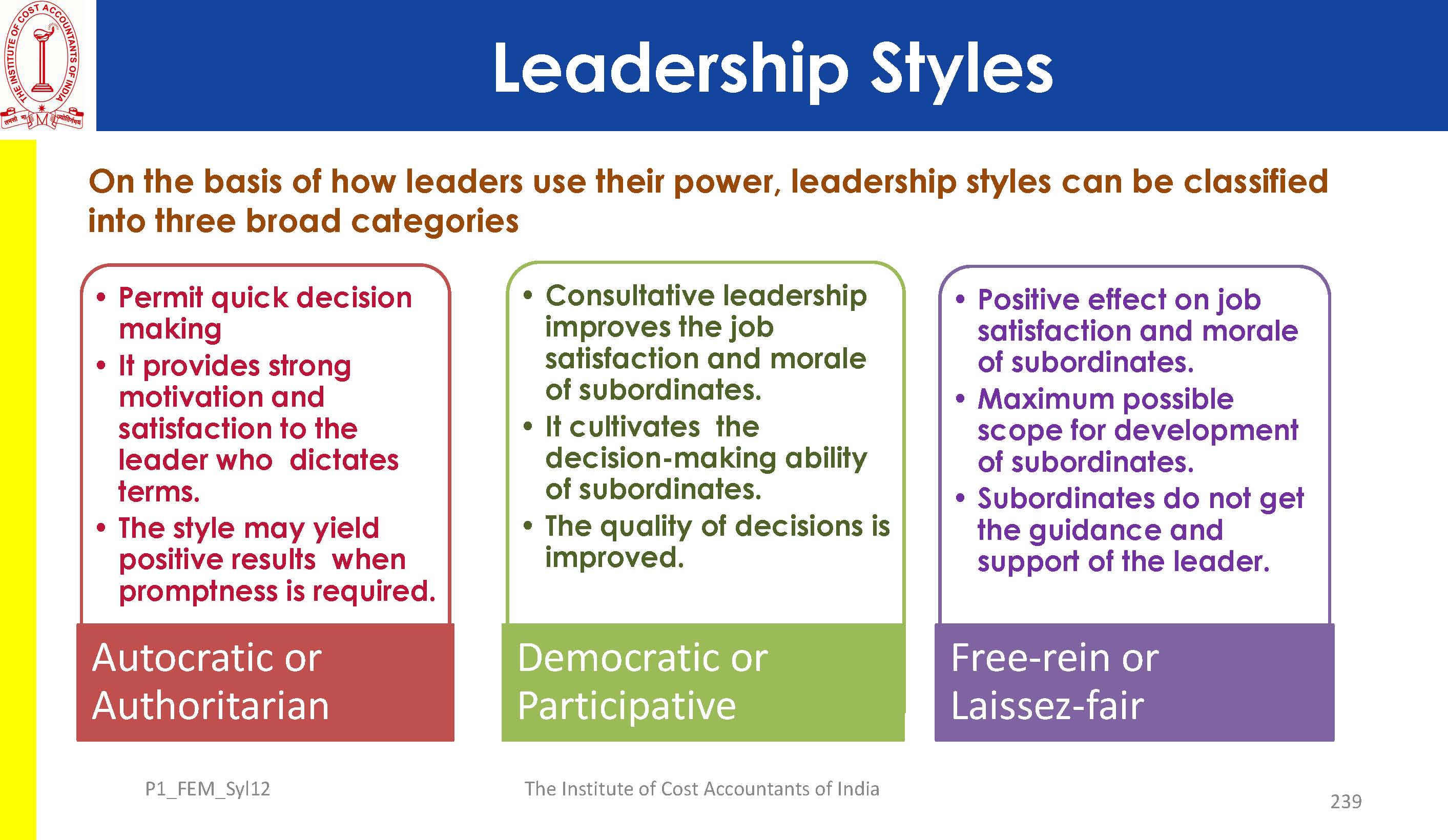 THE INSTITUTE OF COST ACCOUNTANTS OF INDIA

Leadership Styles

On the basis of how leaders use their power, leadership styles can be classified into three broad categories

• Permit quick decision making
• It provides strong motivation and satisfaction to the leader who dictates terms.
• The style may yield positive results when promptness is required.

Autocratic or Authoritarian

• Consultative leadership improves the job satisfaction and morale of subordinates.
• It cultivates the decision-making ability of subordinates.
• The quality of decisions is improved.

Democratic or Participative

• Positive effect on job satisfaction and morale of subordinates.
• Maximum possible scope for development of subordinates.
• Subordinates do not get the guidance and support of the leader.

Free-rein or Laissez-fair

P1_FEM_Syl12

The Institute of Cost Accountants of India

239